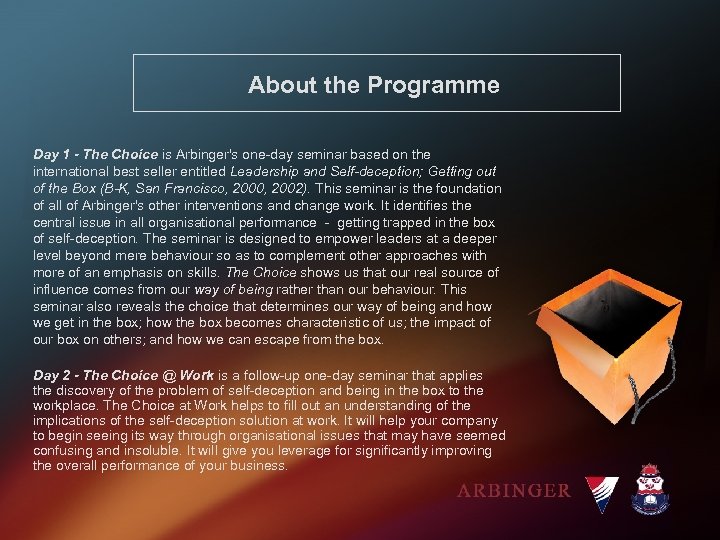 About the Programme

Day 1 - The Choice is Arbinger's one-day seminar based on the international best seller entitled Leadership and Self-deception; Getting out of the Box (B-K, San Francisco, 2000, 2002). This seminar is the foundation of all of Arbinger's other interventions and change work. It identifies the central issue in all organisational performance - getting trapped in the box of self-deception. The seminar is designed to empower leaders at a deeper level beyond mere behaviour so as to complement other approaches with more of an emphasis on skills. The Choice shows us that our real source of influence comes from our way of being rather than our behaviour. This seminar also reveals the choice that determines our way of being and how we get in the box; how the box becomes characteristic of us; the impact of our box on others; and how we can escape from the box.

Day 2 - The Choice @ Work is a follow-up one-day seminar that applies the discovery of the problem of self-deception and being in the box to the workplace. The Choice at Work helps to fill out an understanding of the implications of the self-deception solution at work. It will help your company to begin seeing its way through organisational issues that may have seemed confusing and insoluble. It will give you leverage for significantly improving the overall performance of your business.

ARBINGER